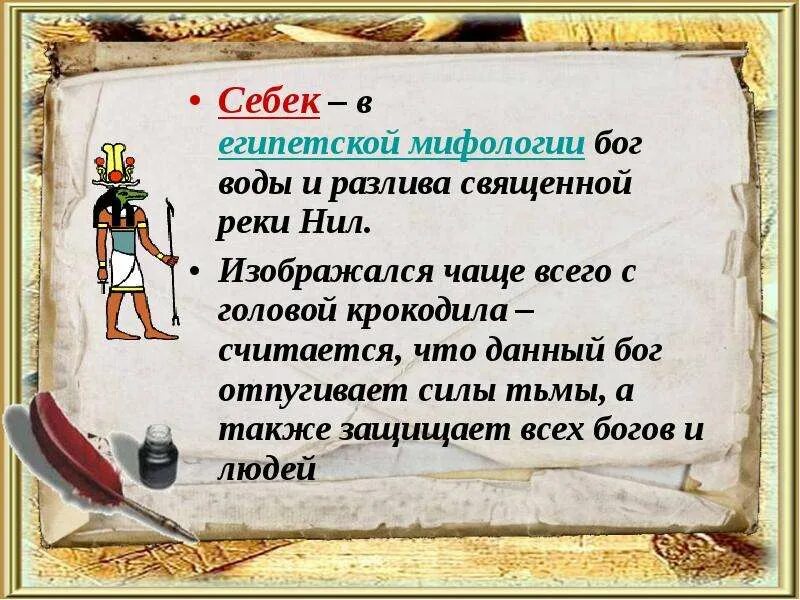 • Себек – в египетской мифологии бог воды и разлива священной реки Нил.

• Изображался чаще всего с головой крокодила – считается, что данный бог отпугивает силы тьмы, а также защищает всех богов и людей